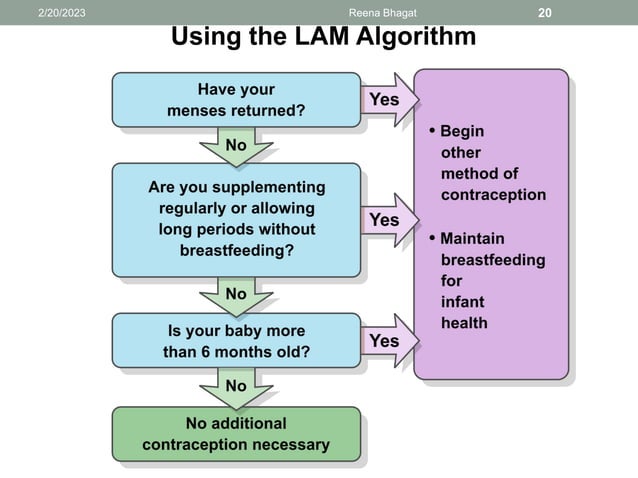 2/20/2023 Reena Bhagat 20

Using the LAM Algorithm

Have your menses returned?

Yes

No

Are you supplementing regularly or allowing long periods without breastfeeding?

Yes

No

Is your baby more than 6 months old?

Yes

No

No additional contraception necessary

• Begin other method of contraception

• Maintain breastfeeding for infant health